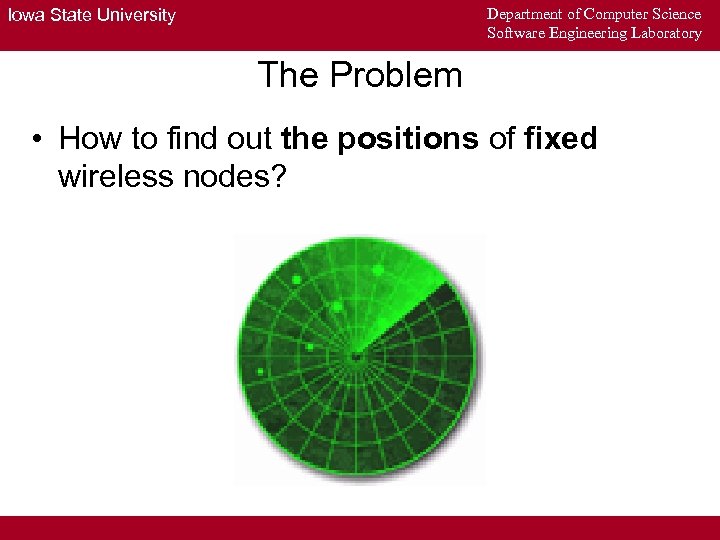 Iowa State University

Department of Computer Science
Software Engineering Laboratory

The Problem

• How to find out the positions of fixed wireless nodes?